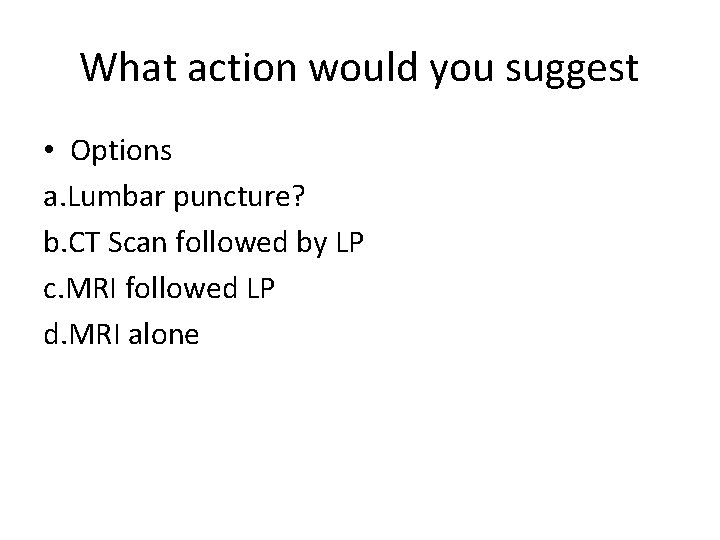 What action would you suggest

• Options

a.Lumbar puncture?

b.CT Scan followed by LP

c.MRI followed LP

d.MRI alone